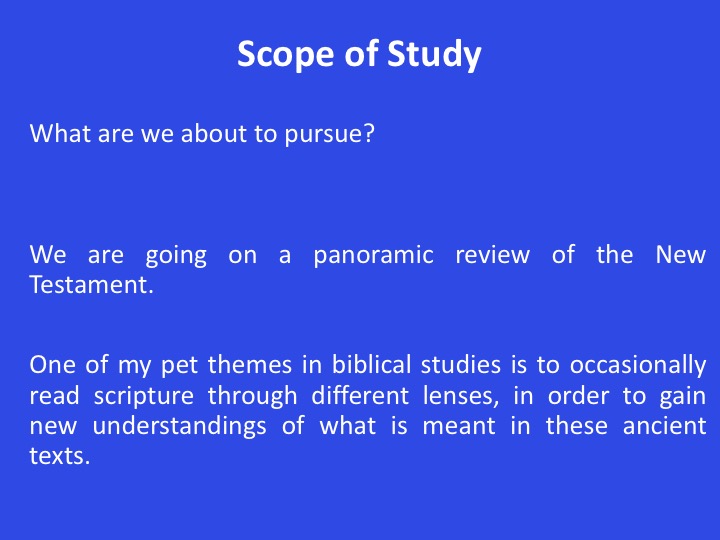 Scope of Study

What are we about to pursue?

We are going on a panoramic review of the New Testament.

One of my pet themes in biblical studies is to occasionally read scripture through different lenses, in order to gain new understandings of what is meant in these ancient texts.